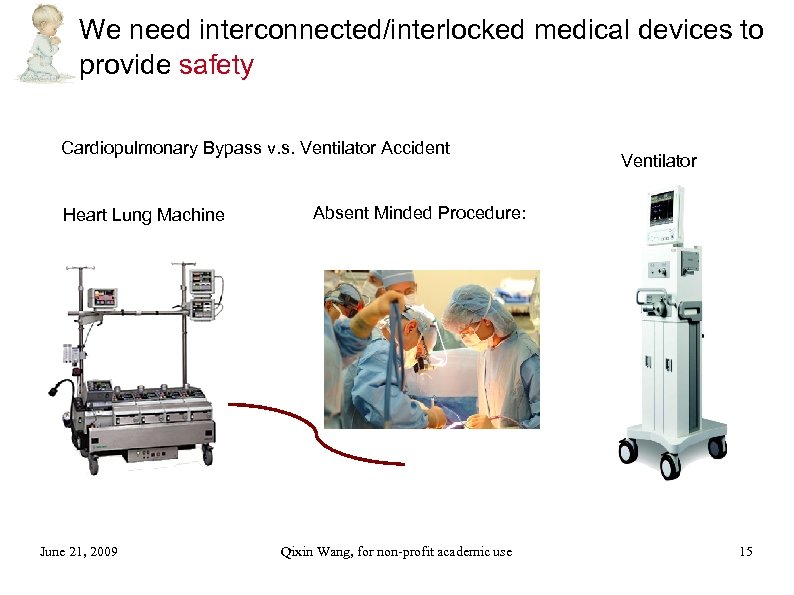 We need interconnected/interlocked medical devices to provide safety

Cardiopulmonary Bypass v.s. Ventilator Accident

Ventilator

Heart Lung Machine

Absent Minded Procedure:

June 21, 2009

Qixin Wang, for non-profit academic use

15